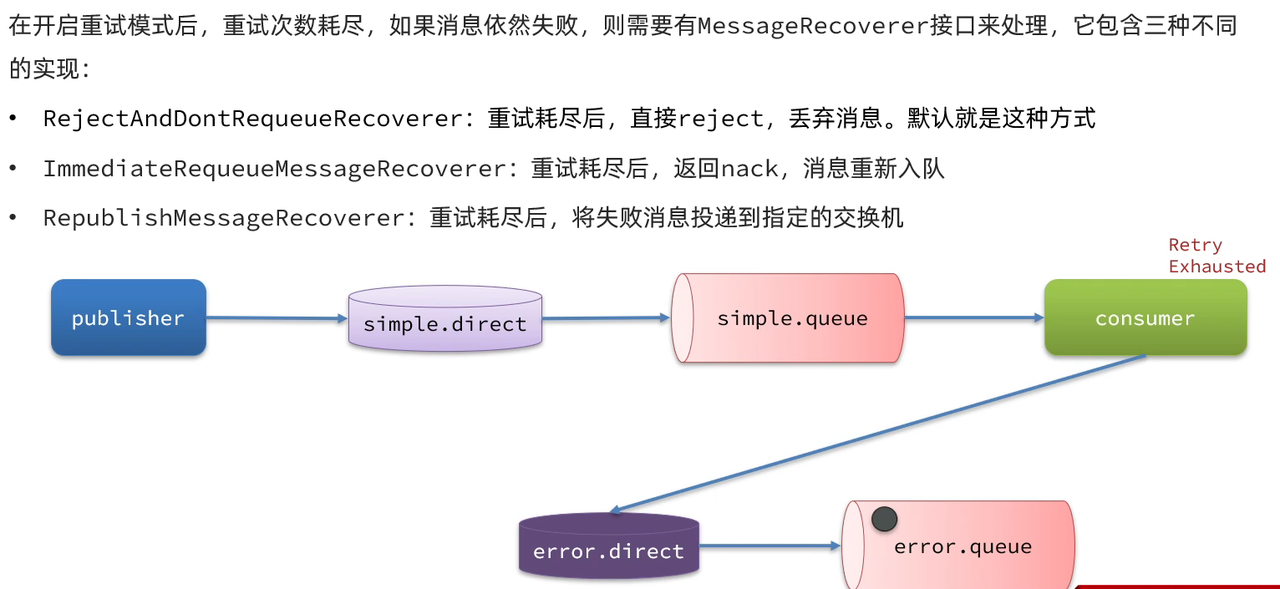 在开启重试模式后，重试次数耗尽，如果消息依然失败，则需要有MessageRecoverer接口来处理，它包含三种不同的实现：

• RejectAndDontRequeueRecoverer：重试耗尽后，直接reject，丢弃消息。默认就是这种方式

• ImmediateRequeueMessageRecoverer：重试耗尽后，返回nack，消息重新入队

• RepublishMessageRecoverer：重试耗尽后，将失败消息投递到指定的交换机

Retry Exhausted

publisher

simple.direct

simple.queue

consumer

error.direct

error.queue